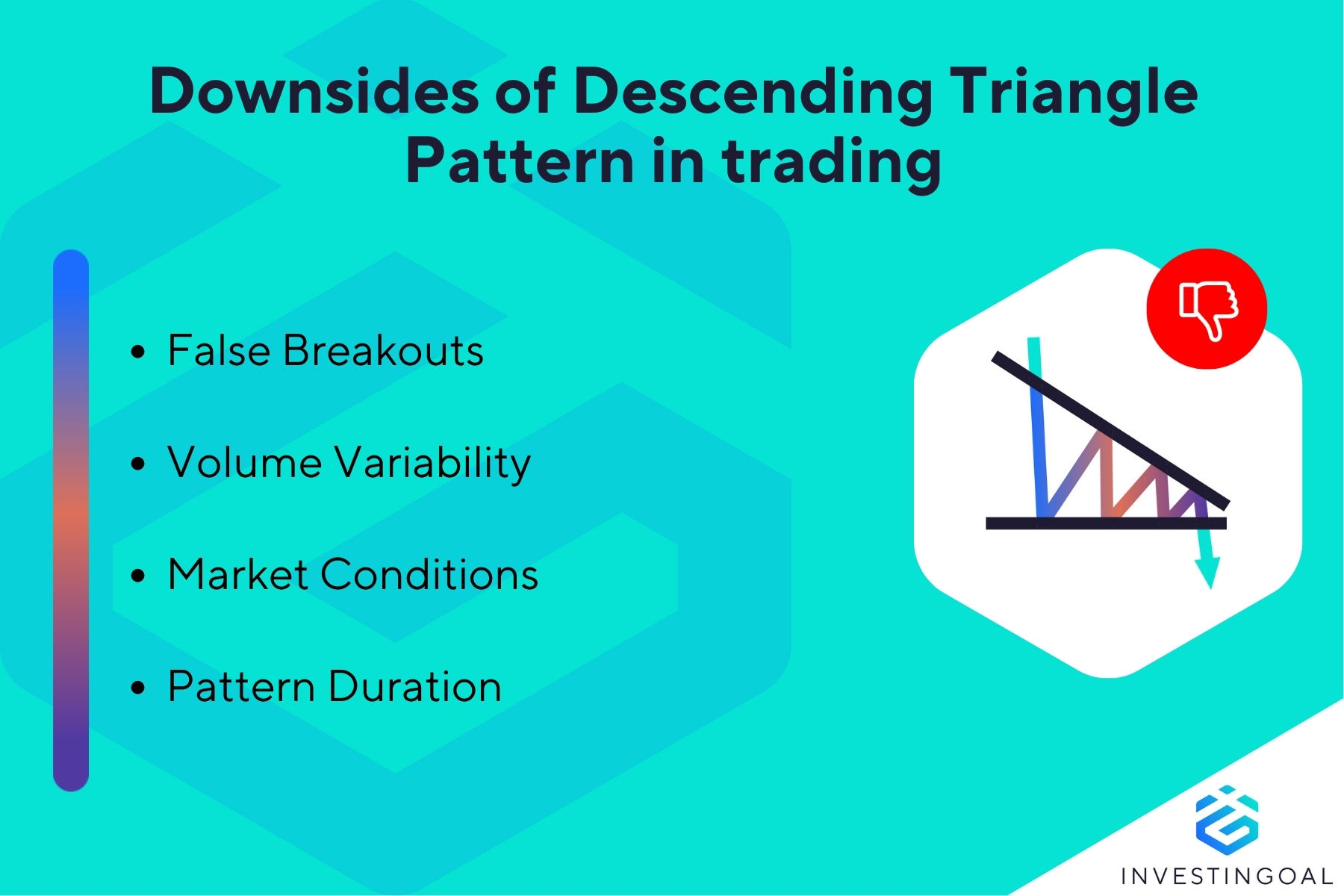 Downsides of Descending Triangle Pattern in trading

• False Breakouts

• Volume Variability

• Market Conditions

• Pattern Duration

INVESTINGOAL